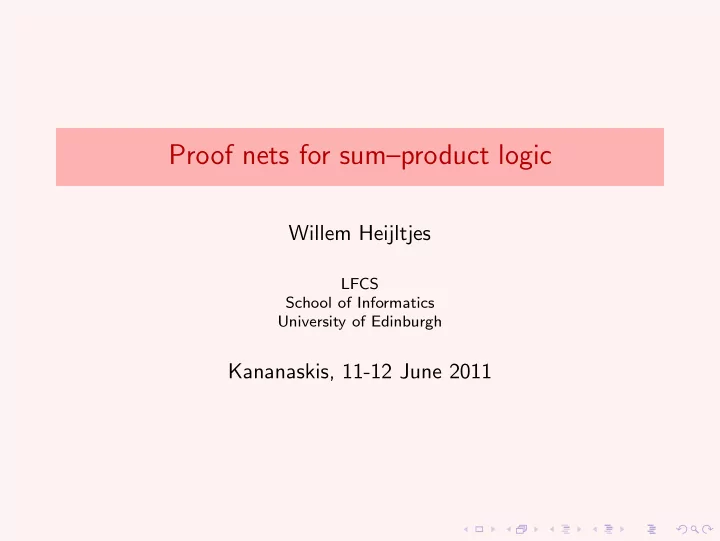 Proof nets for sum–product logic

Willem Heijltjes

LFCS
School of Informatics
University of Edinburgh

Kananaskis, 11-12 June 2011